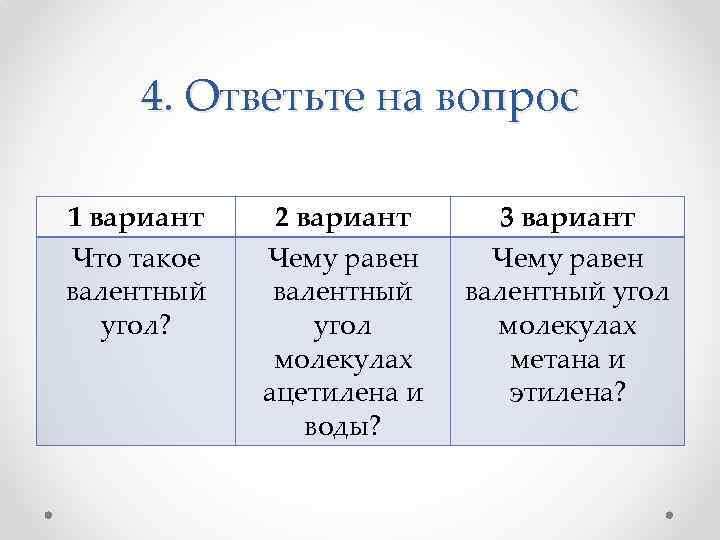 4. Ответьте на вопрос

| 1 вариант | 2 вариант | 3 вариант |
|---|---|---|
| Что такое валентный угол? | Чему равен валентный угол молекулах ацетилена и воды? | Чему равен валентный угол молекулах метана и этилена? |